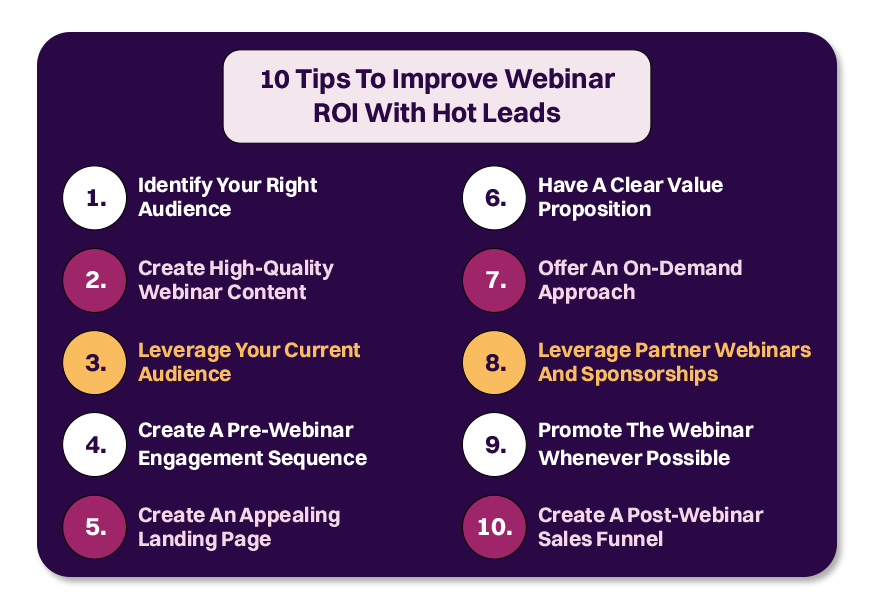 10 Tips To Improve Webinar ROI With Hot Leads

1. Identify Your Right Audience

2. Create High-Quality Webinar Content

3. Leverage Your Current Audience

4. Create A Pre-Webinar Engagement Sequence

5. Create An Appealing Landing Page

6. Have A Clear Value Proposition

7. Offer An On-Demand Approach

8. Leverage Partner Webinars And Sponsorships

9. Promote The Webinar Whenever Possible

10. Create A Post-Webinar Sales Funnel